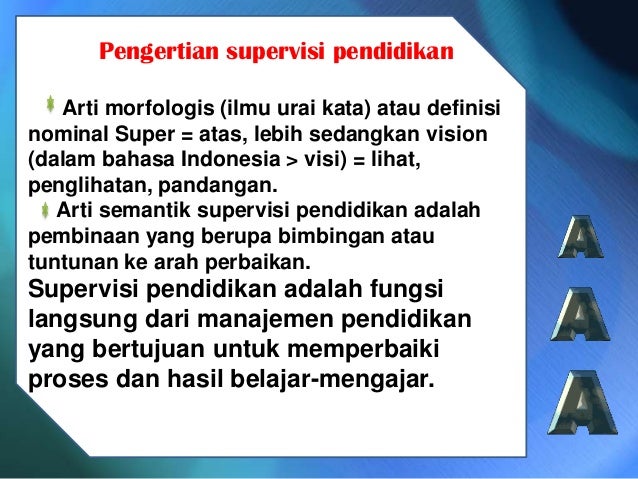 Pengertian supervisi pendidikan

Arti morfologis (ilmu urai kata) atau definisi nominal Super = atas, lebih sedangkan vision (dalam bahasa Indonesia > visi) = lihat, penglihatan, pandangan.

Arti semantik supervisi pendidikan adalah pembinaan yang berupa bimbingan atau tuntunan ke arah perbaikan.

Supervisi pendidikan adalah fungsi langsung dari manajemen pendidikan yang bertujuan untuk memperbaiki proses dan hasil belajar-mengajar.

A
A
A